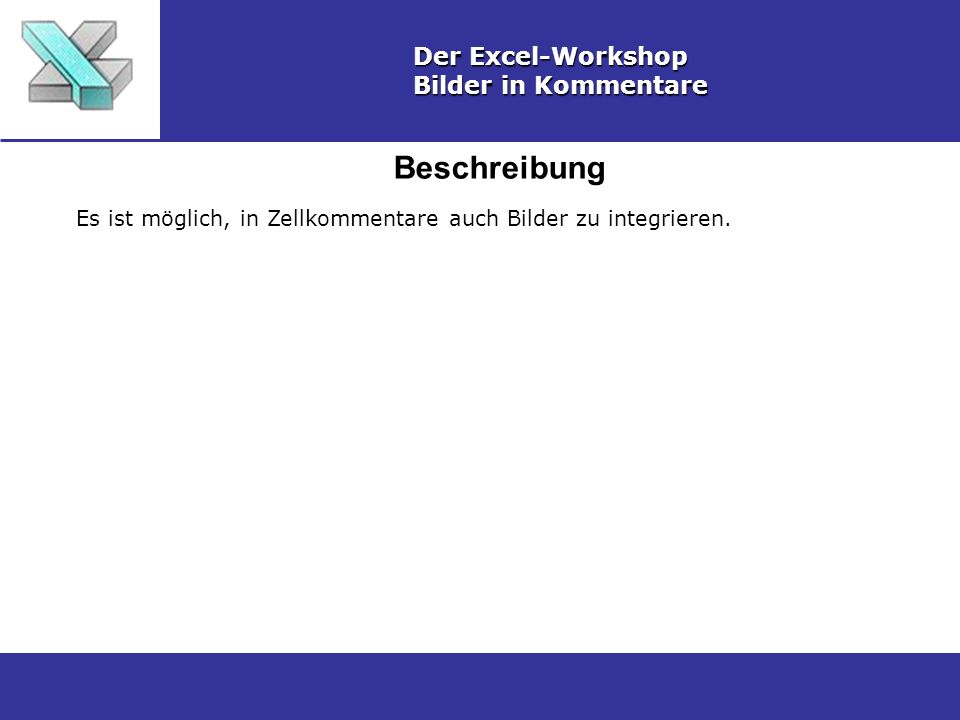 Der Excel-Workshop
Bilder in Kommentare

Beschreibung

Es ist möglich, in Zellkommentare auch Bilder zu integrieren.